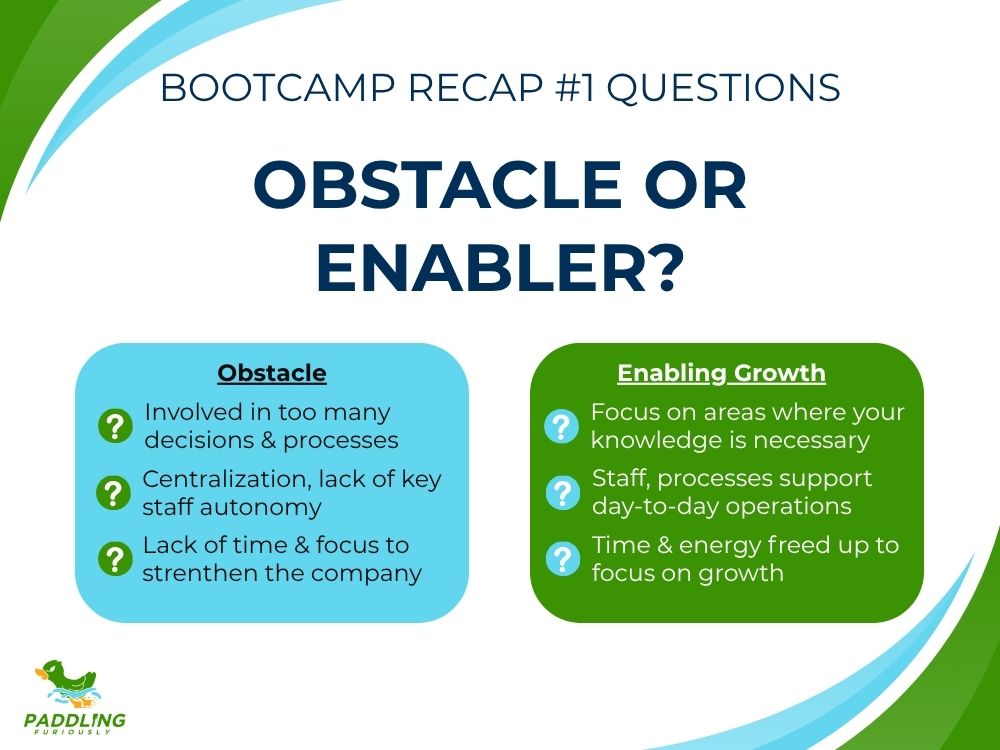 BOOTCAMP RECAP #1 QUESTIONS

OBSTACLE OR ENABLER?

Obstacle

? Involved in too many decisions & processes

? Centralization, lack of key staff autonomy

? Lack of time & focus to strenthen the company

Enabling Growth

? Focus on areas where your knowledge is necessary

? Staff, processes support day-to-day operations

? Time & energy freed up to focus on growth

PADDLING FURIOUSLY